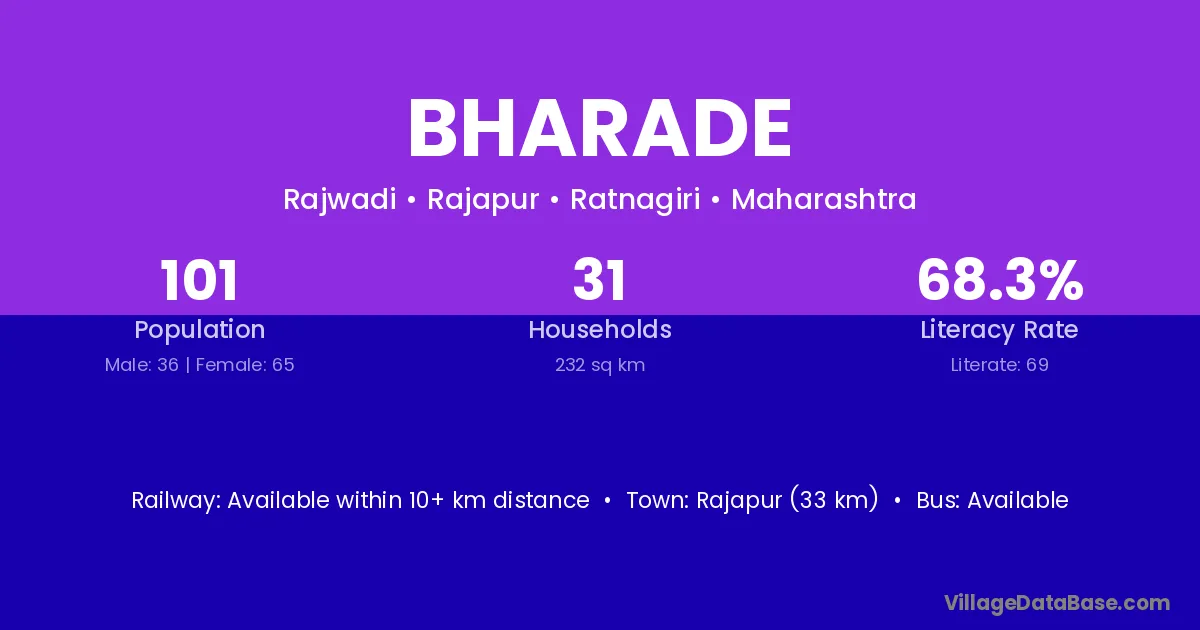 BHARADE

Rajwadi • Rajapur • Ratnagiri • Maharashtra

101
Population
Male: 36 | Female: 65

31
Households
232 sq km

68.3%
Literacy Rate
Literate: 69

Railway: Available within 10+ km distance • Town: Rajapur (33 km) • Bus: Available

VillageDataBase.com